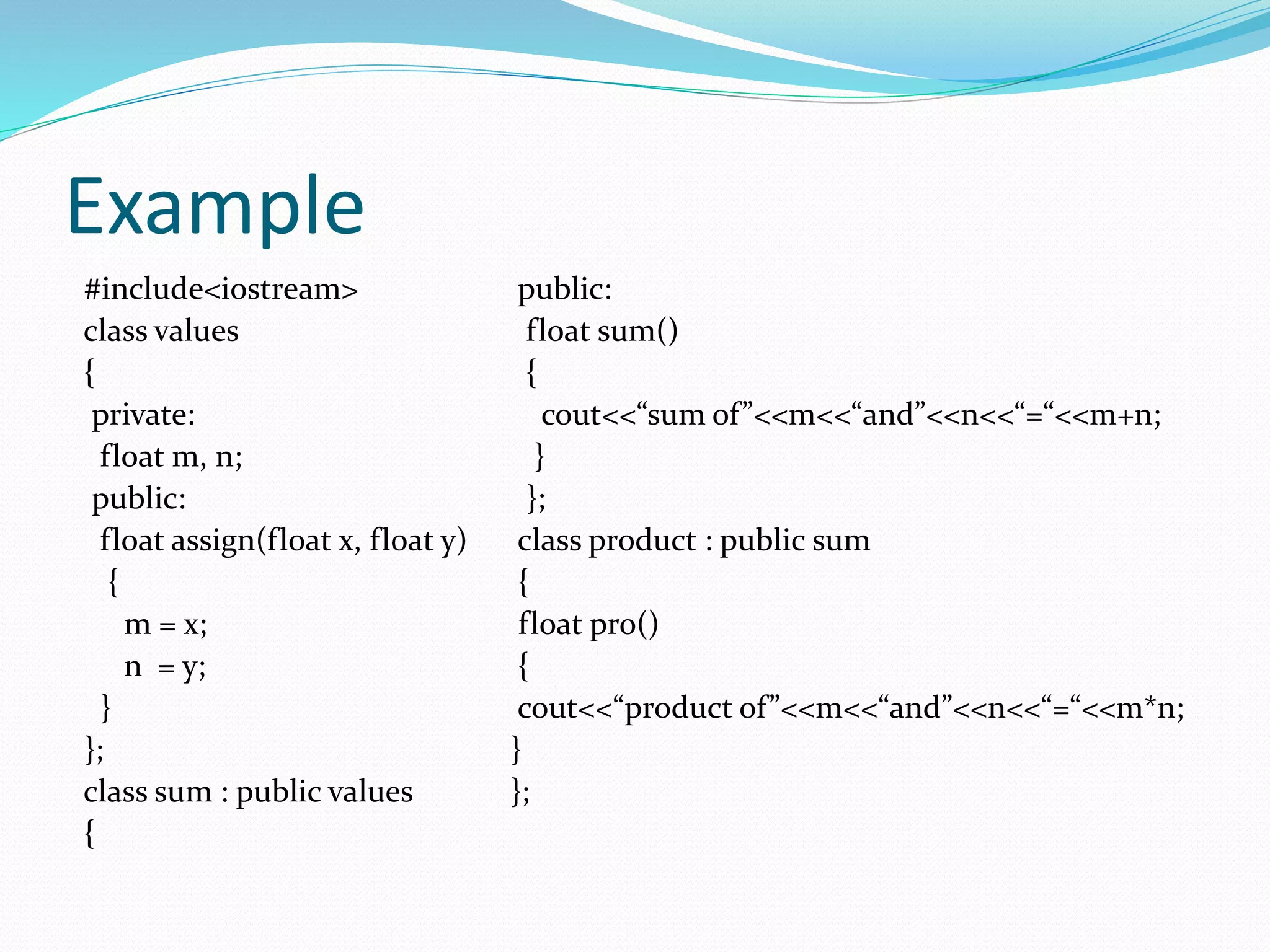 Example

#include<iostream>
class values
{
 private:
  float m, n;
 public:
  float assign(float x, float y)
   {
     m = x;
     n  = y;
  }
};
class sum : public values
{

public:
 float sum()
 {
   cout<<“sum of”<<m<<“and”<<n<<“=“<<m+n;
  }
 };
class product : public sum
{
float pro()
{
cout<<“product of”<<m<<“and”<<n<<“=“<<m*n;
}
};